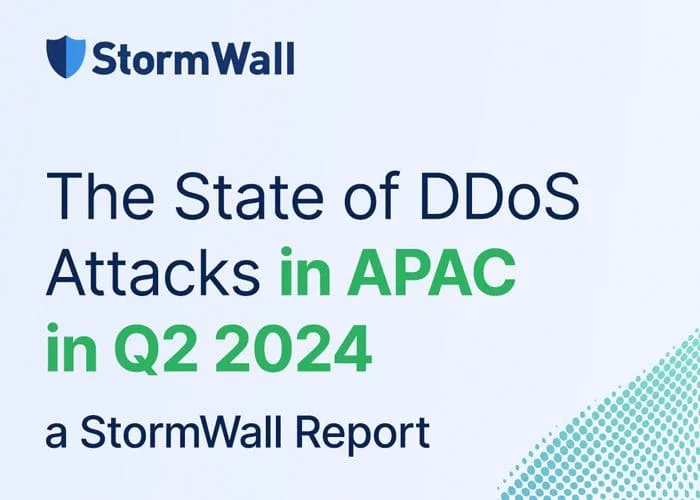 StormWall

The State of DDoS Attacks in APAC in Q2 2024

a StormWall Report